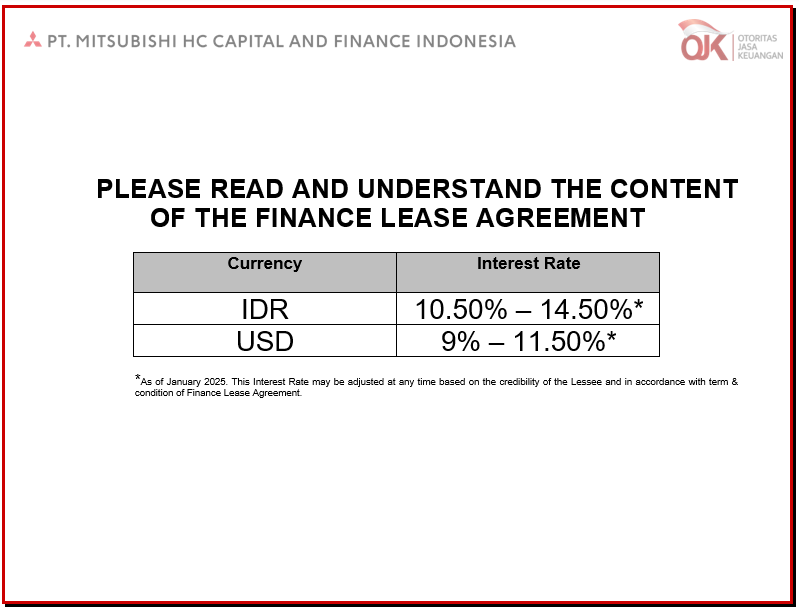 PT. MITSUBISHI HC CAPITAL AND FINANCE INDONESIA

OJK OTORITAS JASA KEUANGAN

PLEASE READ AND UNDERSTAND THE CONTENT OF THE FINANCE LEASE AGREEMENT

| Currency | Interest Rate |
|---|---|
| IDR | 10.50% – 14.50%* |
| USD | 9% – 11.50%* |

*As of January 2025. This Interest Rate may be adjusted at any time based on the credibility of the Lessee and in accordance with term & condition of Finance Lease Agreement.